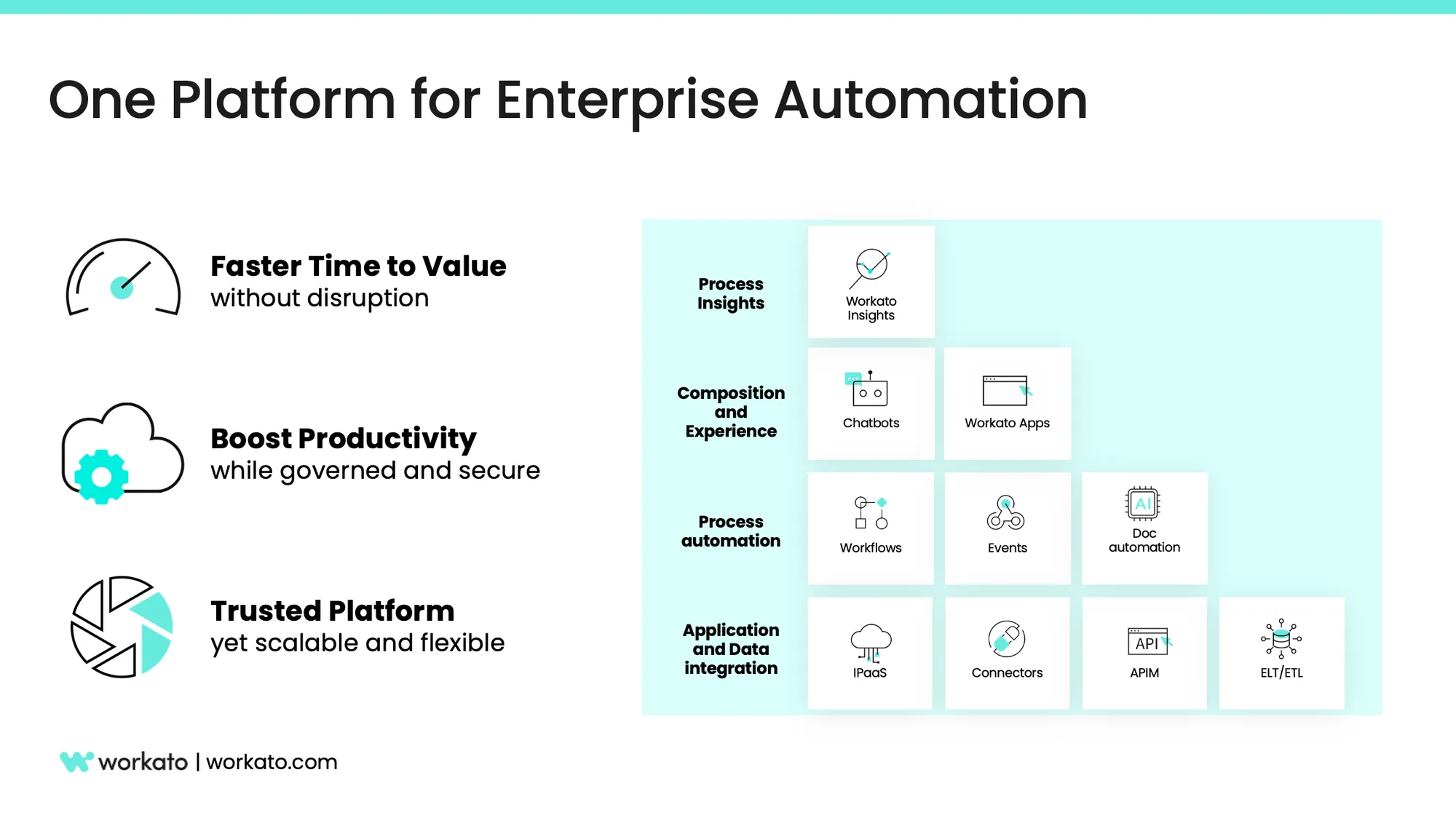 One Platform for Enterprise Automation

Faster Time to Value
without disruption

Boost Productivity
while governed and secure

Trusted Platform
yet scalable and flexible

Process Insights

Workato Insights

Composition and Experience

Chatbots

Workato Apps

Process automation

Workflows

Events

AI

Doc automation

Application and Data integration

IPaaS

Connectors

API

APIM

ELT/ETL

workato | workato.com